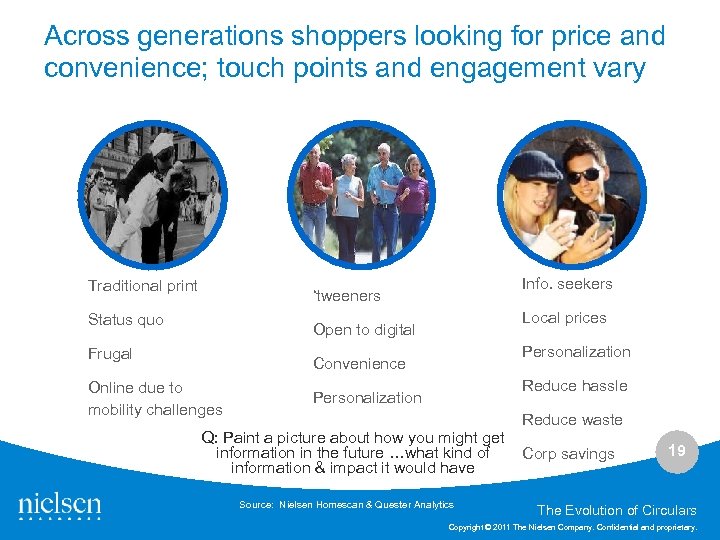 Across generations shoppers looking for price and convenience; touch points and engagement vary

Traditional print

Status quo

Frugal

Online due to mobility challenges

'tweeners

Open to digital

Convenience

Personalization

Info. seekers

Local prices

Personalization

Reduce hassle

Reduce waste

Corp savings

Q: Paint a picture about how you might get information in the future …what kind of information & impact it would have

19

nielsen

Source: Nielsen Homescan & Quester Analytics

The Evolution of Circulars

Copyright © 2011 The Nielsen Company. Confidential and proprietary.